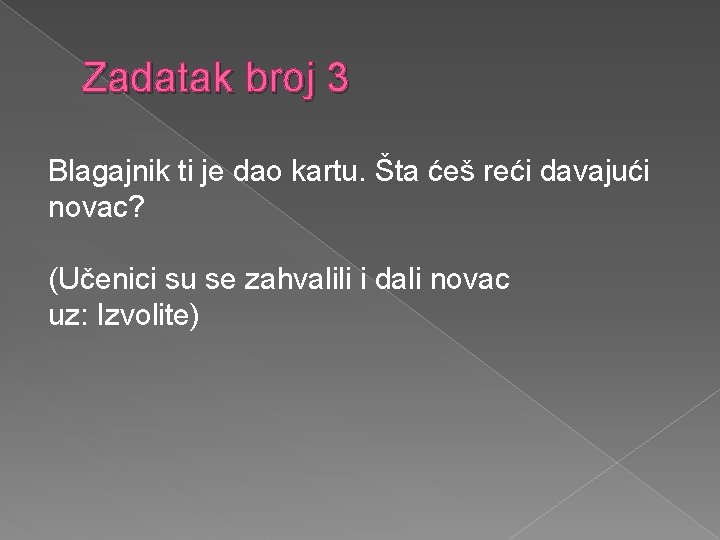 Zadatak broj 3

Blagajnik ti je dao kartu. Šta ćeš reći davajući novac?

(Učenici su se zahvalili i dali novac uz: Izvolite)